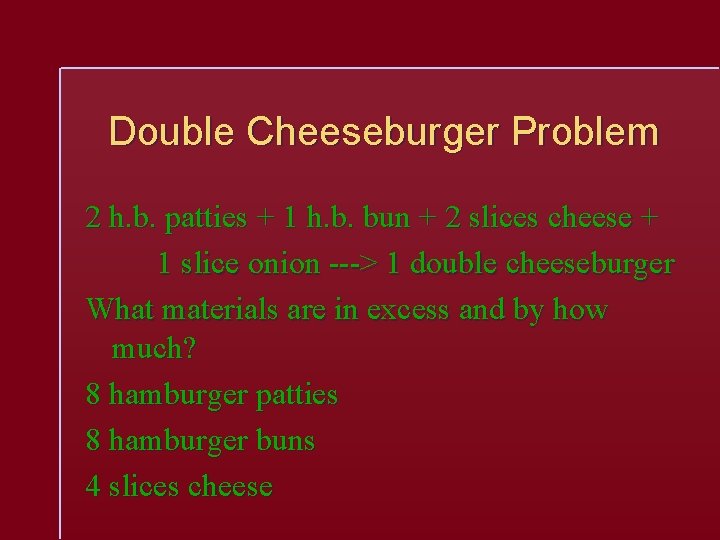 Double Cheeseburger Problem

2 h.b. patties + 1 h.b. bun + 2 slices cheese + 1 slice onion ---> 1 double cheeseburger

What materials are in excess and by how much?

8 hamburger patties

8 hamburger buns

4 slices cheese